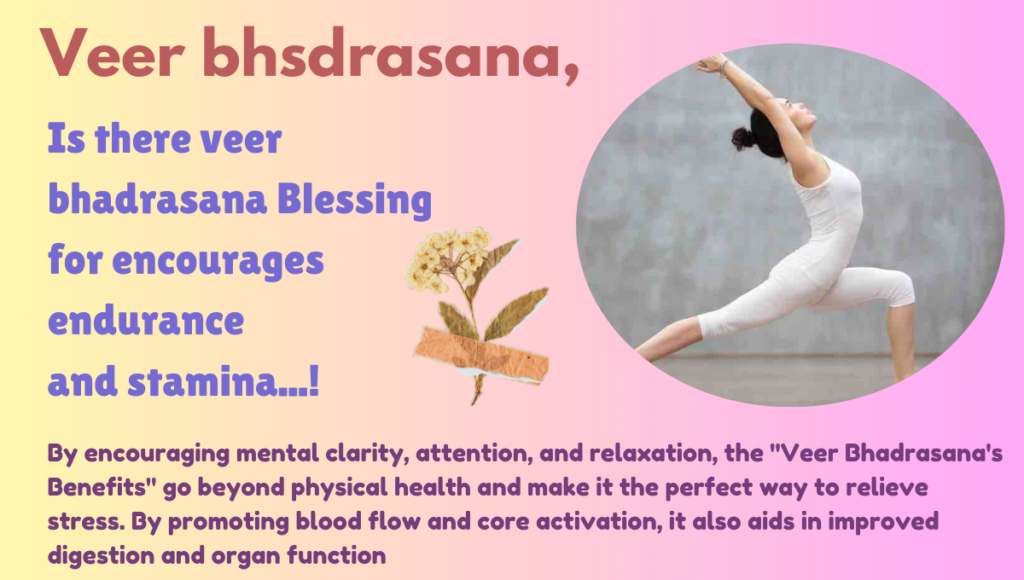 Veer bhsdrasana,

Is there veer bhadrasana Blessing for encourages endurance and stamina...!

By encouraging mental clarity, attention, and relaxation, the "Veer Bhadrasana's Benefits" go beyond physical health and make it the perfect way to relieve stress. By promoting blood flow and core activation, it also aids in improved digestion and organ function